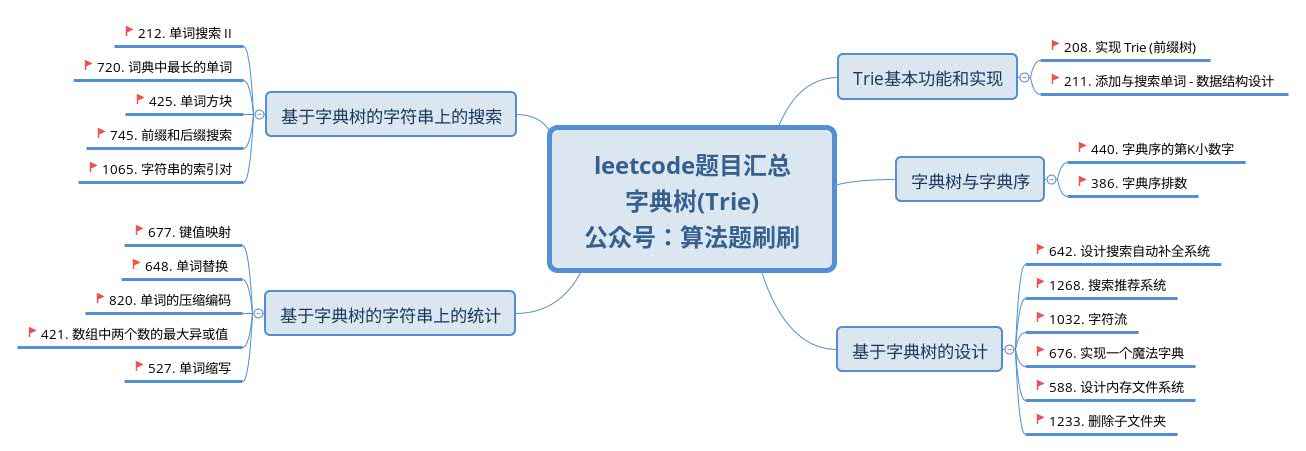 leetcode题目汇总
字典树(Trie)
公众号：算法题刷刷

基于字典树的字符串上的搜索
212. 单词搜索 II
720. 词典中最长的单词
425. 单词方块
745. 前缀和后缀搜索
1065. 字符串的索引对

基于字典树的字符串上的统计
677. 键值映射
648. 单词替换
820. 单词的压缩编码
421. 数组中两个数的最大异或值
527. 单词缩写

Trie基本功能和实现
208. 实现 Trie (前缀树)
211. 添加与搜索单词 - 数据结构设计

字典树与字典序
440. 字典序的第K小数字
386. 字典序排数

基于字典树的设计
642. 设计搜索自动补全系统
1268. 搜索推荐系统
1032. 字符流
676. 实现一个魔法字典
588. 设计内存文件系统
1233. 删除子文件夹